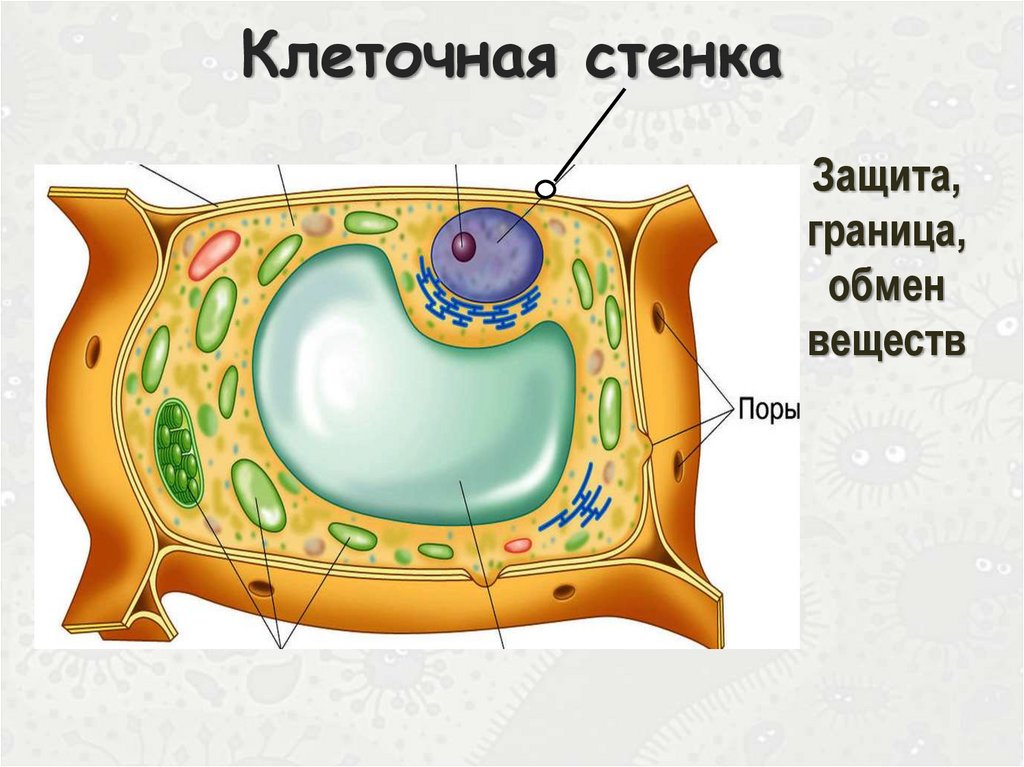 Клеточная стенка

Защита, граница, обмен веществ

Поры